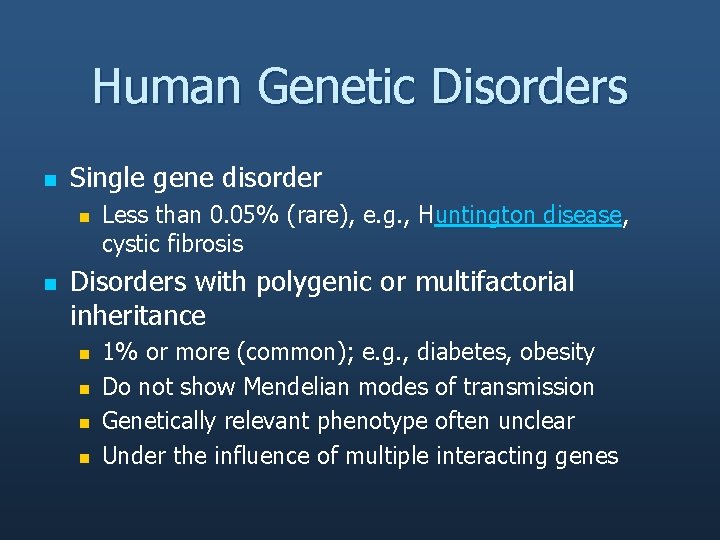 Human Genetic Disorders

Single gene disorder

Less than 0.05% (rare), e.g., Huntington disease, cystic fibrosis

Disorders with polygenic or multifactorial inheritance

1% or more (common); e.g., diabetes, obesity

Do not show Mendelian modes of transmission

Genetically relevant phenotype often unclear

Under the influence of multiple interacting genes